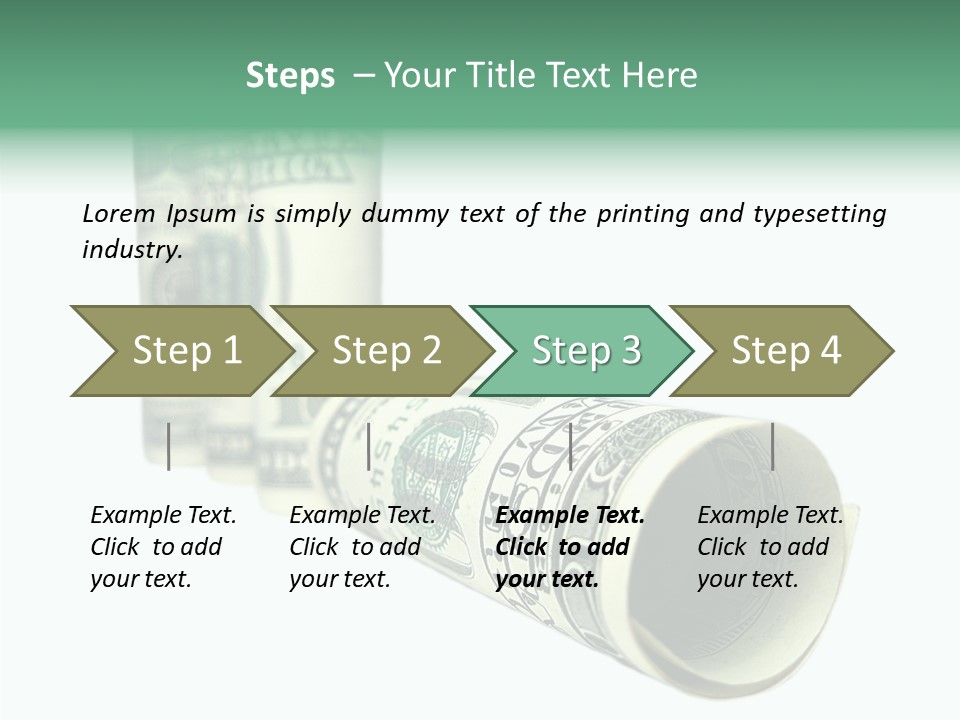 Steps – Your Title Text Here

Lorem Ipsum is simply dummy text of the printing and typesetting industry.

Step 1

Step 2

Step 3

Step 4

Example Text. Click to add your text.

Example Text. Click to add your text.

Example Text. Click to add your text.

Example Text. Click to add your text.